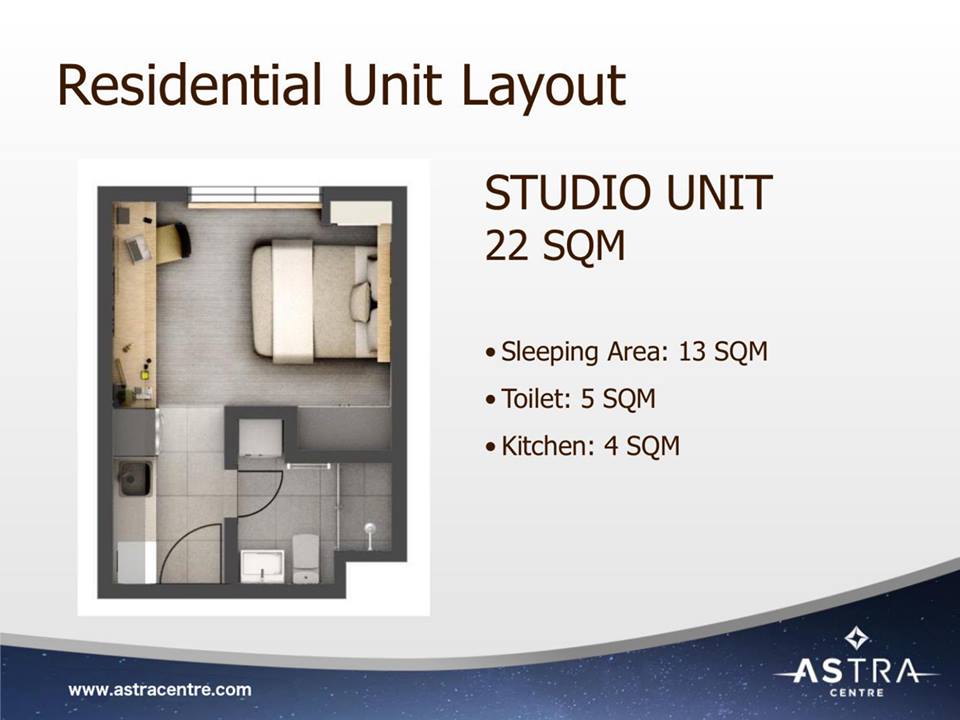 Residential Unit Layout

STUDIO UNIT
22 SQM

• Sleeping Area: 13 SQM
• Toilet: 5 SQM
• Kitchen: 4 SQM

www.astracentre.com

ASTRA
CENTRE